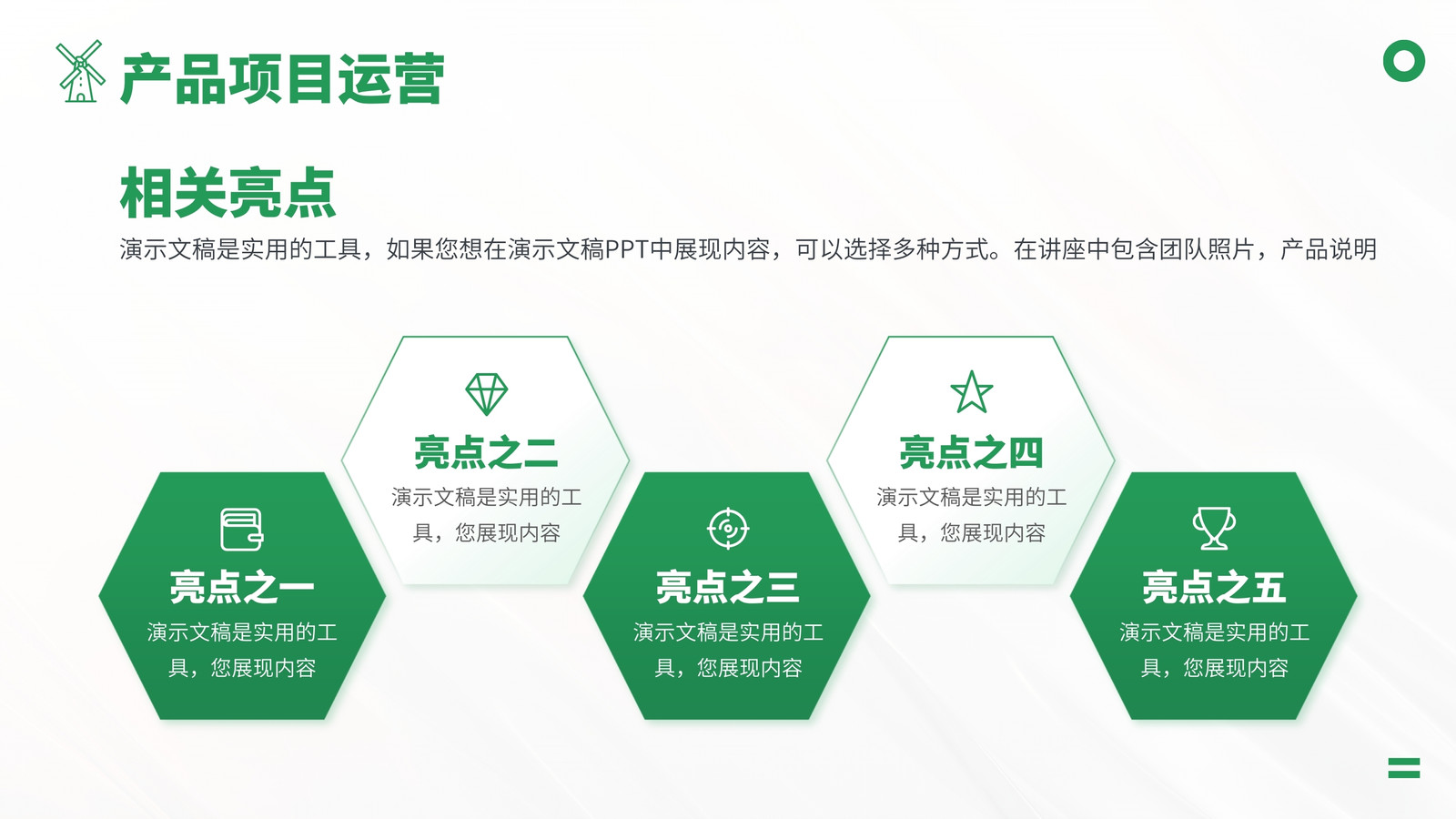 产品项目运营

相关亮点

演示文稿是实用的工具，如果您想在演示文稿PPT中展现内容，可以选择多种方式。在讲座中包含团队照片，产品说明

亮点之一
演示文稿是实用的工具，您展现内容

亮点之二
演示文稿是实用的工具，您展现内容

亮点之三
演示文稿是实用的工具，您展现内容

亮点之四
演示文稿是实用的工具，您展现内容

亮点之五
演示文稿是实用的工具，您展现内容